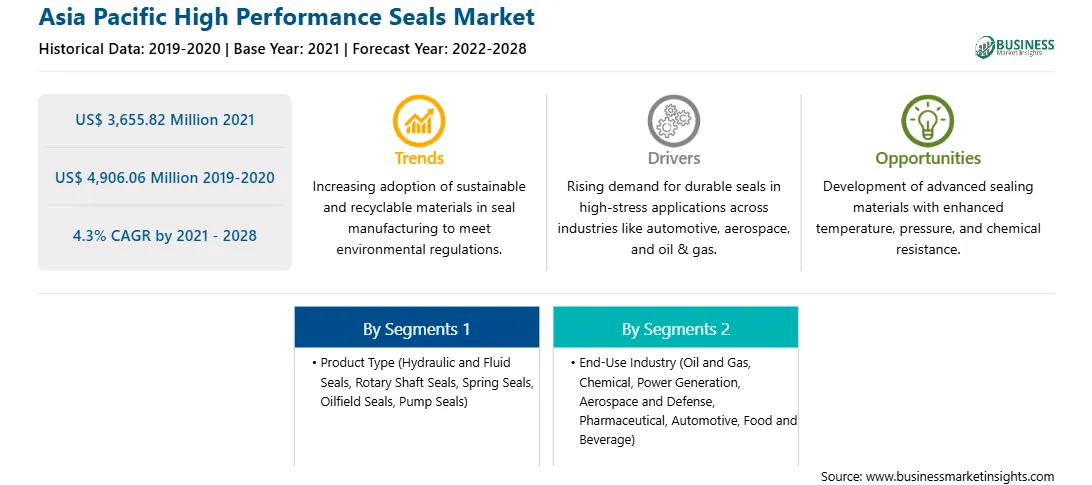 Asia Pacific High Performance Seals Market

Historical Data: 2019-2020 | Base Year: 2021 | Forecast Year: 2022-2028

BUSINESS
Market Insights

US$ 3,655.82 Million 2021

US$ 4,906.06 Million 2019-2020

4.3% CAGR by 2021 - 2028

Trends
Increasing adoption of sustainable and recyclable materials in seal manufacturing to meet environmental regulations.

Drivers
Rising demand for durable seals in high-stress applications across industries like automotive, aerospace, and oil & gas.

Opportunities
Development of advanced sealing materials with enhanced temperature, pressure, and chemical resistance.

By Segments 1
• Product Type (Hydraulic and Fluid Seals, Rotary Shaft Seals, Spring Seals, Oilfield Seals, Pump Seals)

By Segments 2
• End-Use Industry (Oil and Gas, Chemical, Power Generation, Aerospace and Defense, Pharmaceutical, Automotive, Food and Beverage)

Source: www.businessmarketinsights.com